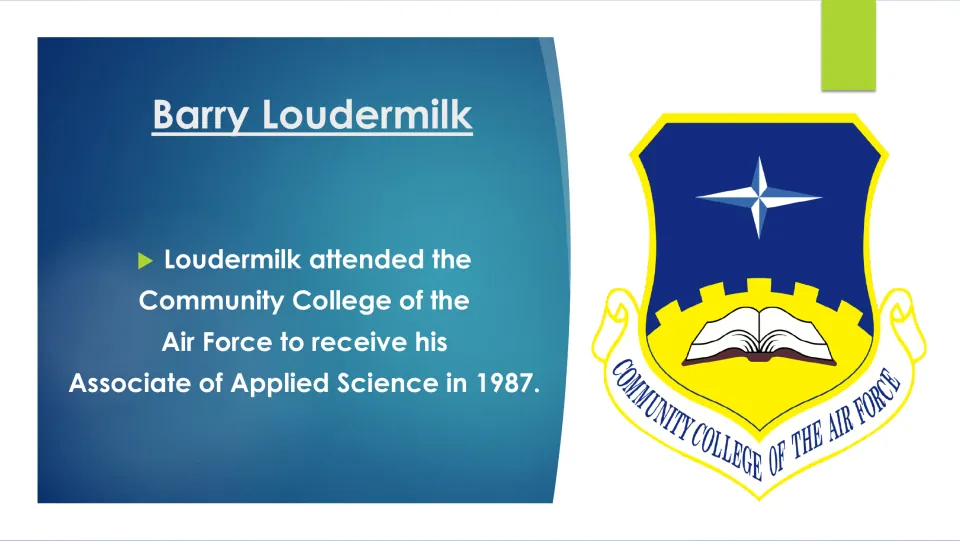 Barry Loudermilk

▶ Loudermilk attended the Community College of the Air Force to receive his Associate of Applied Science in 1987.

COMMUNITY COLLEGE OF THE AIR FORCE